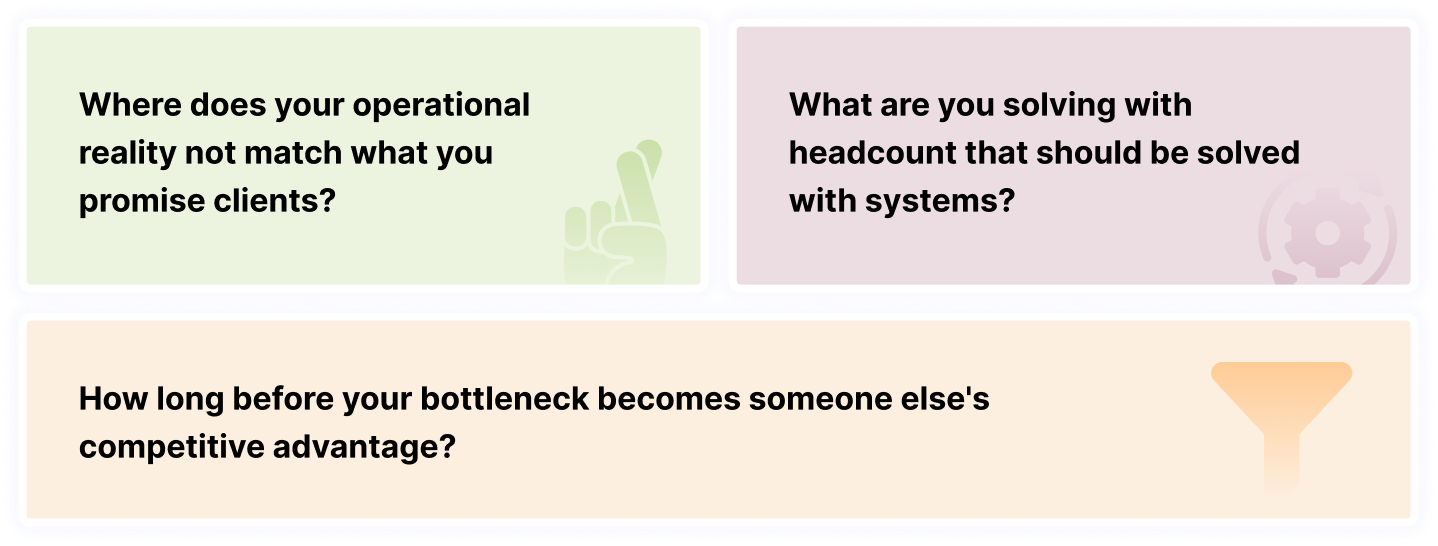 Where does your operational reality not match what you promise clients?

What are you solving with headcount that should be solved with systems?

How long before your bottleneck becomes someone else's competitive advantage?